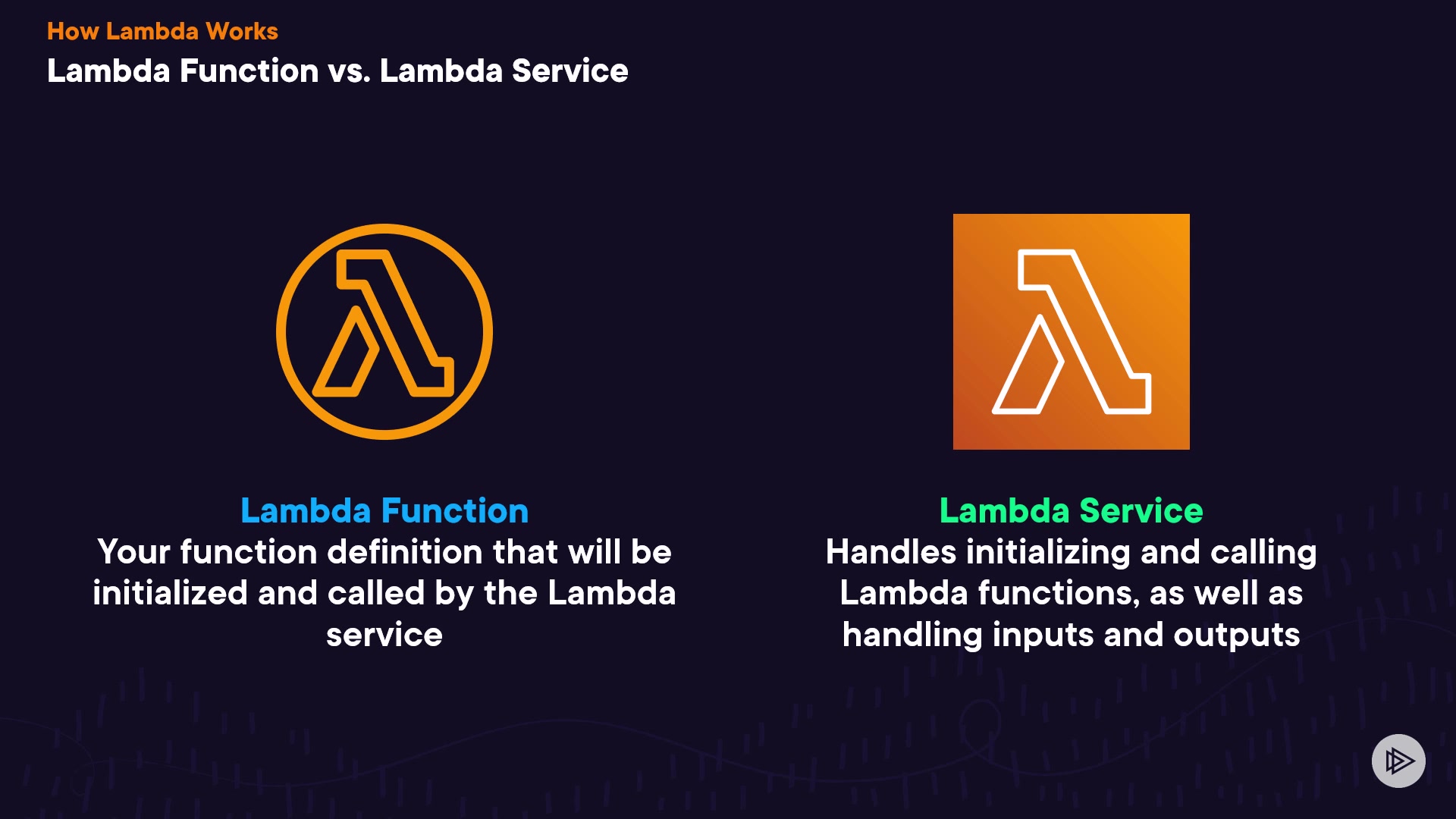 How Lambda Works

Lambda Function vs. Lambda Service

Lambda Function
Your function definition that will be initialized and called by the Lambda service

Lambda Service
Handles initializing and calling Lambda functions, as well as handling inputs and outputs